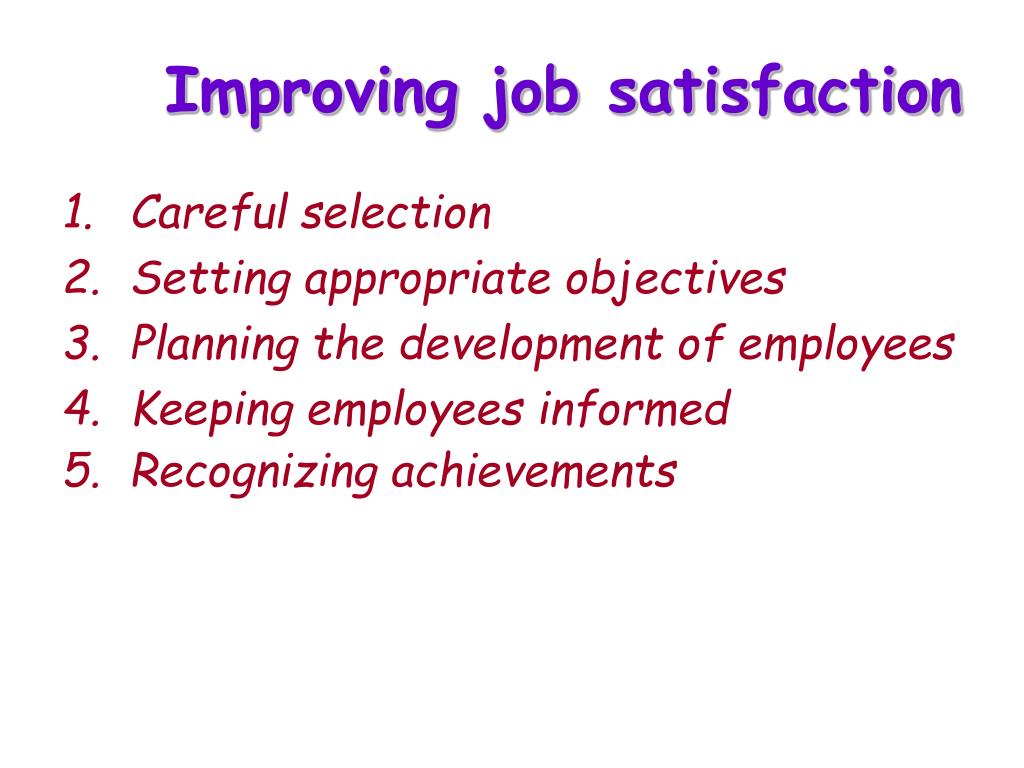 Improving job satisfaction

1. Careful selection
2. Setting appropriate objectives
3. Planning the development of employees
4. Keeping employees informed
5. Recognizing achievements